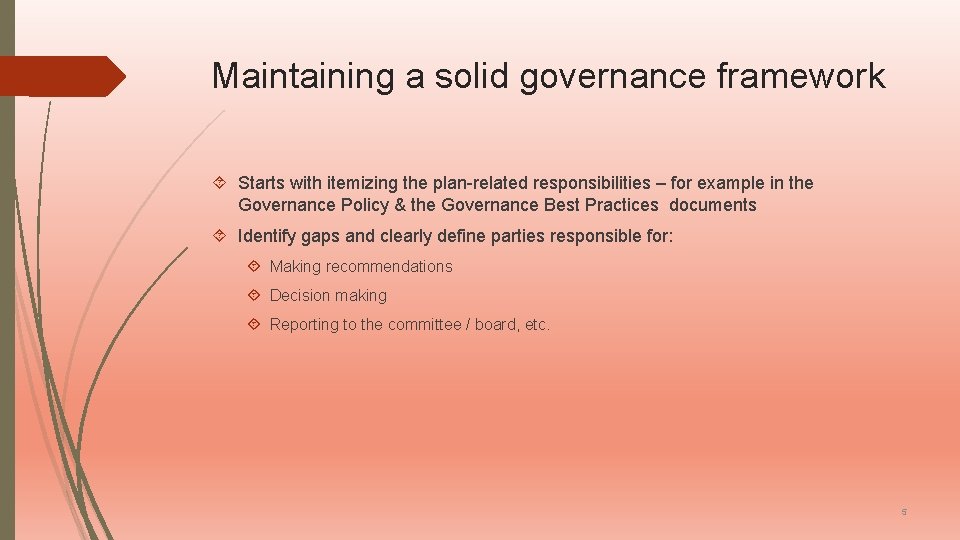 Maintaining a solid governance framework

Starts with itemizing the plan-related responsibilities – for example in the Governance Policy & the Governance Best Practices documents

Identify gaps and clearly define parties responsible for:

Making recommendations

Decision making

Reporting to the committee / board, etc.

5